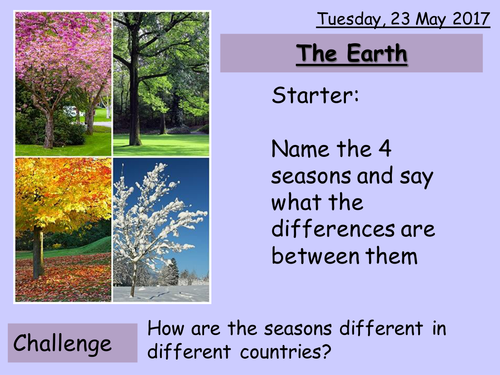 Tuesday, 23 May 2017

The Earth

Starter:

Name the 4 seasons and say what the differences are between them

Challenge

How are the seasons different in different countries?